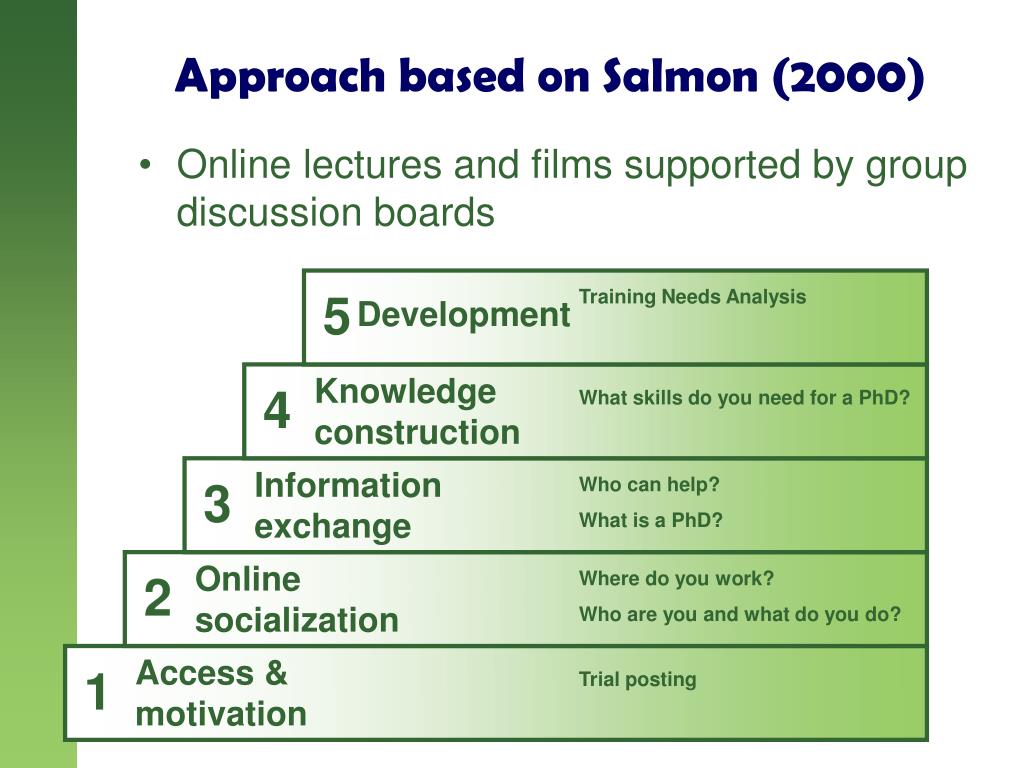 Approach based on Salmon (2000)

• Online lectures and films supported by group discussion boards

5 Development

Training Needs Analysis

4 Knowledge construction

What skills do you need for a PhD?

3 Information exchange

Who can help?

What is a PhD?

2 Online socialization

Where do you work?

Who are you and what do you do?

1 Access & motivation

Trial posting